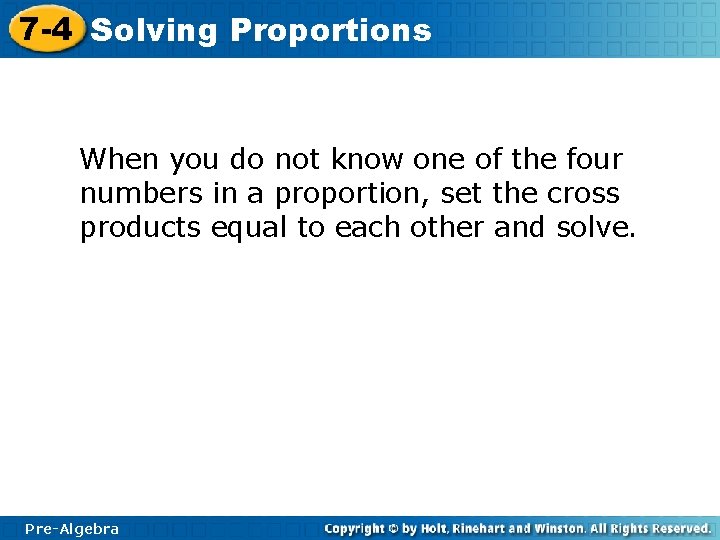 7-4 Solving Proportions

When you do not know one of the four numbers in a proportion, set the cross products equal to each other and solve.

Pre-Algebra

Copyright © by Holt, Rinehart and Winston. All Rights Reserved.